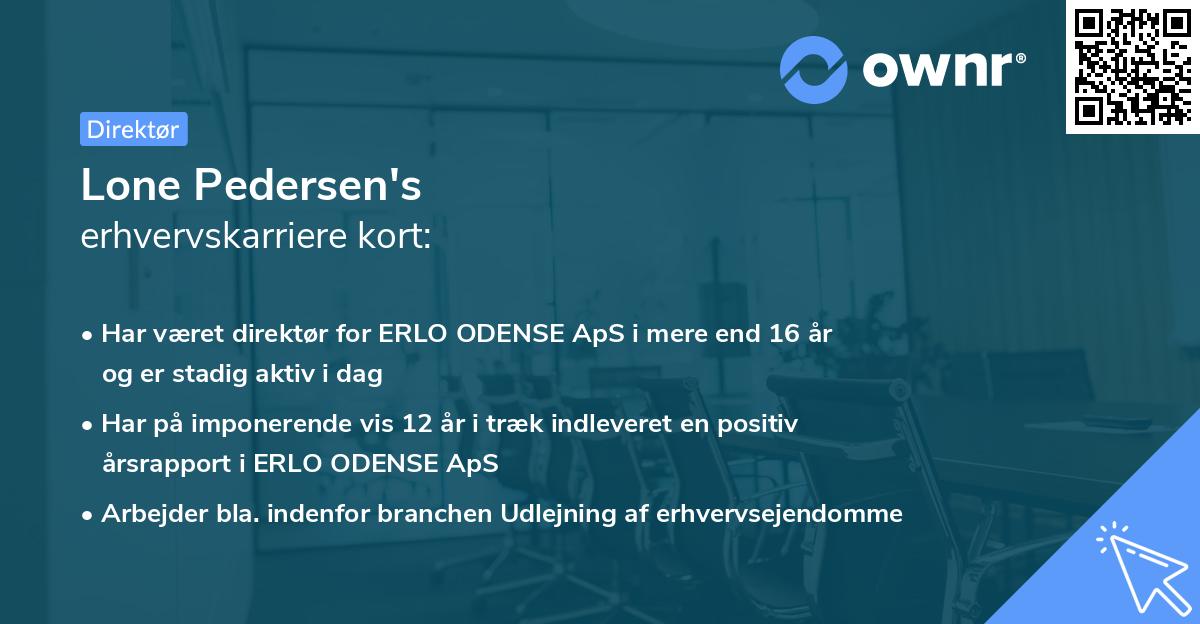 ownr®

Direktør

Lone Pedersen's
erhvervskarriere kort:

• Har været direktør for ERLO ODENSE ApS i mere end 16 år og er stadig aktiv i dag

• Har på imponerende vis 12 år i træk indleveret en positiv årsrapport i ERLO ODENSE ApS

• Arbejder bla. indenfor branchen Udlejning af erhvervsejendomme